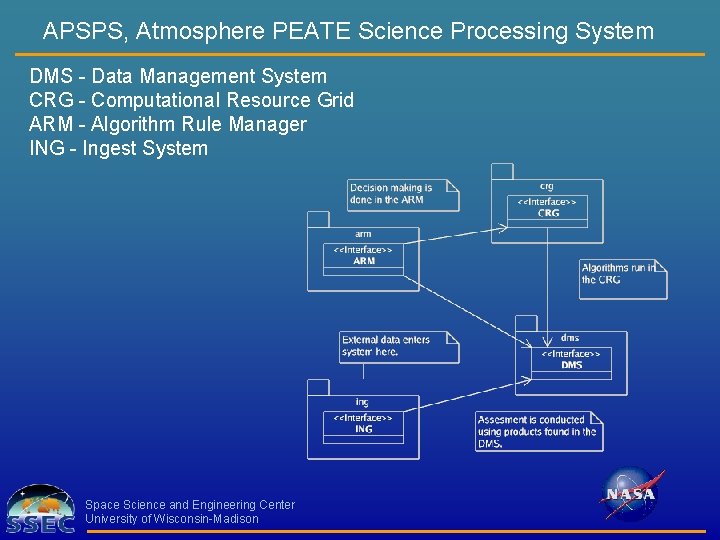 APSPS, Atmosphere PEATE Science Processing System

DMS - Data Management System
CRG - Computational Resource Grid
ARM - Algorithm Rule Manager
ING - Ingest System

Decision making is done in the ARM

crg
<<Interface>>
CRG

arm
<<Interface>>
ARM

Algorithms run in the CRG

External data enters system here.

dms
<<Interface>>
DMS

ing
<<Interface>>
ING

Assesment is conducted using products found in the DMS.

SSEC

Space Science and Engineering Center
University of Wisconsin-Madison

NASA